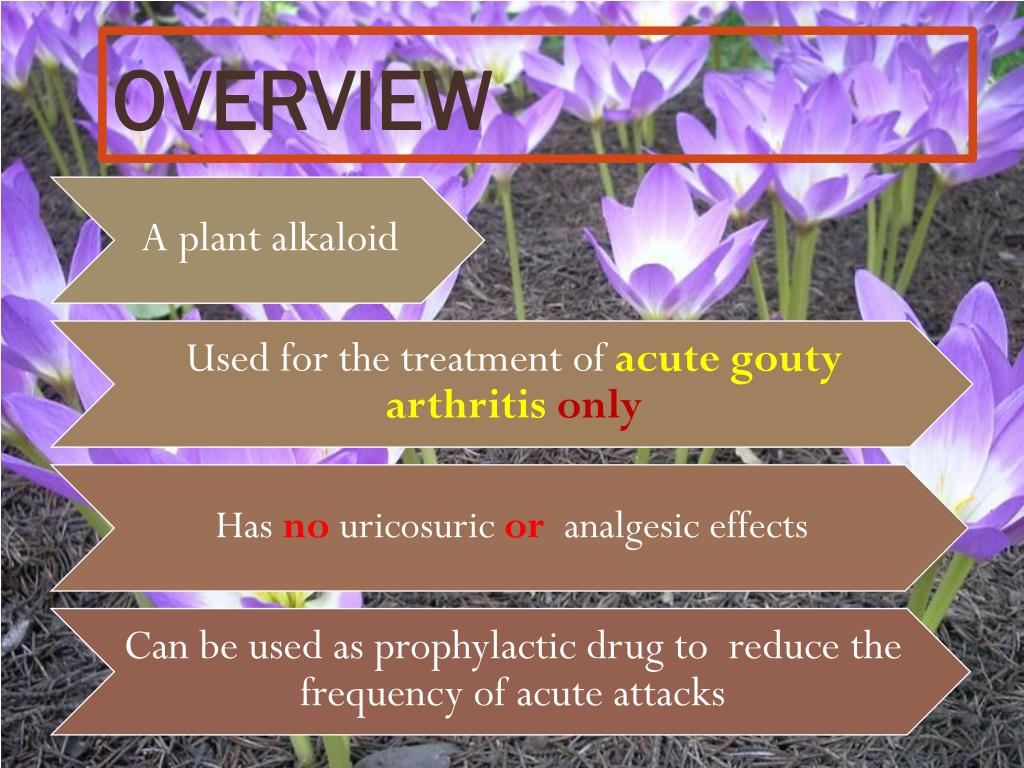 OVERVIEW

A plant alkaloid

Used for the treatment of acute gouty arthritis only

Has no uricosuric or analgesic effects

Can be used as prophylactic drug to reduce the frequency of acute attacks